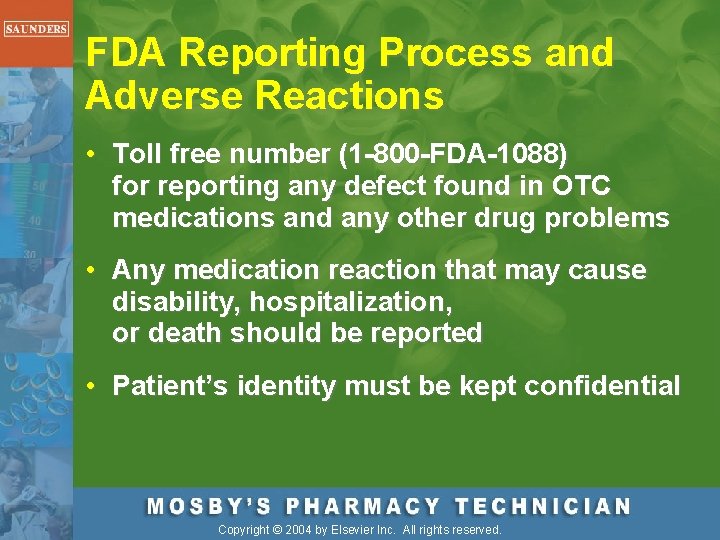 SAUNDERS

FDA Reporting Process and Adverse Reactions

• Toll free number (1-800-FDA-1088) for reporting any defect found in OTC medications and any other drug problems

• Any medication reaction that may cause disability, hospitalization, or death should be reported

• Patient's identity must be kept confidential

MOSBY'S PHARMACY TECHNICIAN

Copyright © 2004 by Elsevier Inc. All rights reserved.